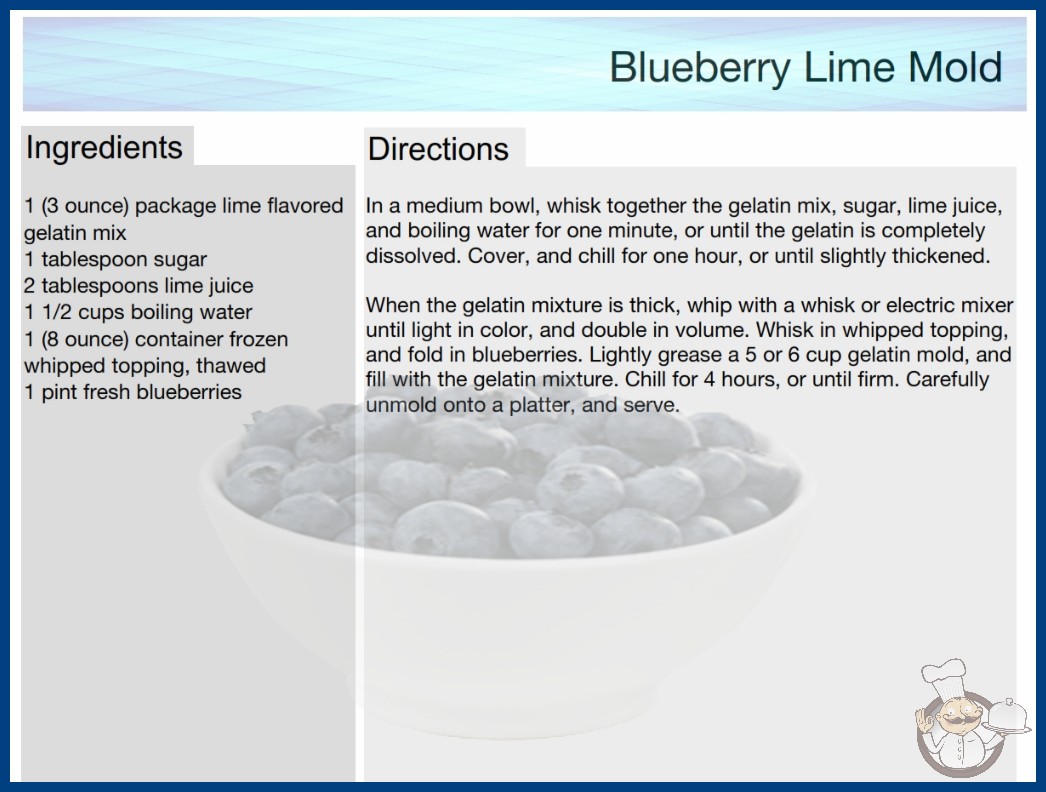 Blueberry Lime Mold

Ingredients

1 (3 ounce) package lime flavored gelatin mix
1 tablespoon sugar
2 tablespoons lime juice
1 1/2 cups boiling water
1 (8 ounce) container frozen whipped topping, thawed
1 pint fresh blueberries

Directions

In a medium bowl, whisk together the gelatin mix, sugar, lime juice, and boiling water for one minute, or until the gelatin is completely dissolved. Cover, and chill for one hour, or until slightly thickened.

When the gelatin mixture is thick, whip with a whisk or electric mixer until light in color, and double in volume. Whisk in whipped topping, and fold in blueberries. Lightly grease a 5 or 6 cup gelatin mold, and fill with the gelatin mixture. Chill for 4 hours, or until firm. Carefully unmold onto a platter, and serve.